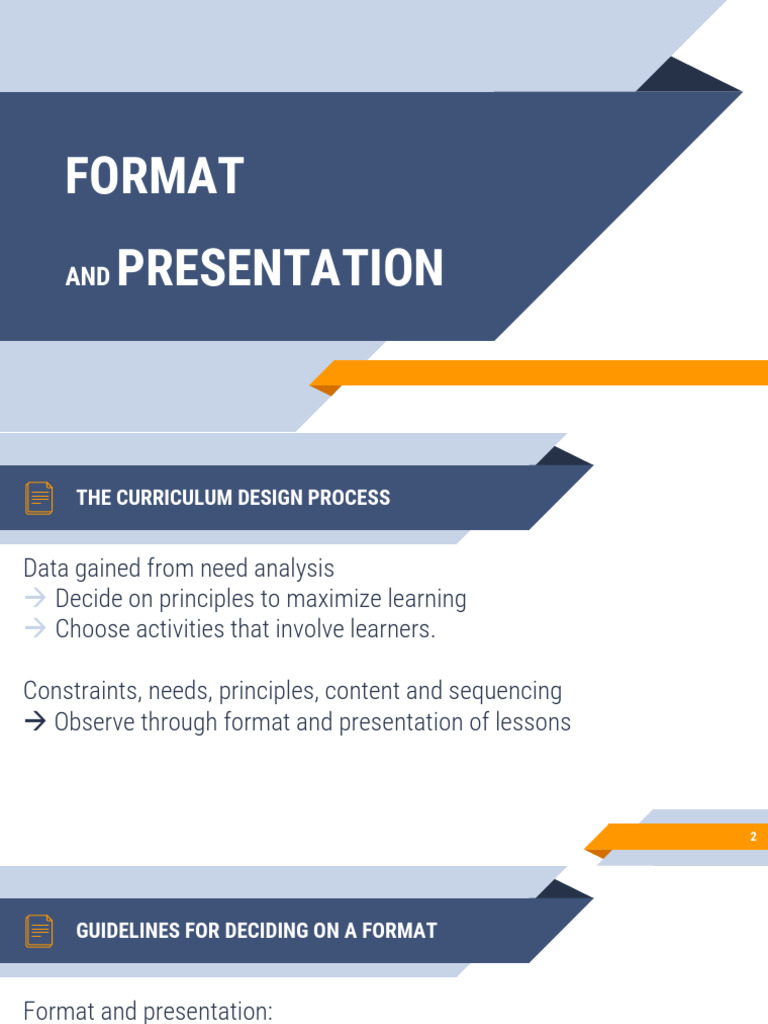 FORMAT

AND PRESENTATION

THE CURRICULUM DESIGN PROCESS

Data gained from need analysis
→ Decide on principles to maximize learning
→ Choose activities that involve learners.

Constraints, needs, principles, content and sequencing
→ Observe through format and presentation of lessons

2

GUIDELINES FOR DECIDING ON A FORMAT

Format and presentation: